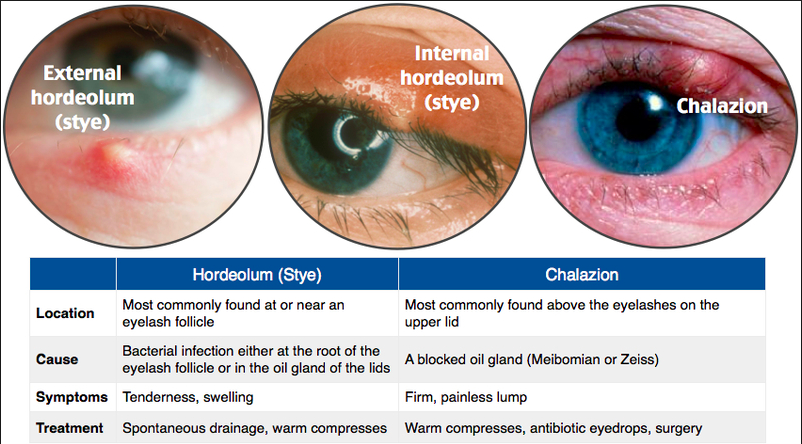 External hordeolum (stye)

Internal hordeolum (stye)

Chalazion

| | Hordeolum (Stye) | Chalazion |
|---|---|---|
| Location | Most commonly found at or near an eyelash follicle | Most commonly found above the eyelashes on the upper lid |
| Cause | Bacterial infection either at the root of the eyelash follicle or in the oil gland of the lids | A blocked oil gland (Meibomian or Zeiss) |
| Symptoms | Tenderness, swelling | Firm, painless lump |
| Treatment | Spontaneous drainage, warm compresses | Warm compresses, antibiotic eyedrops, surgery |